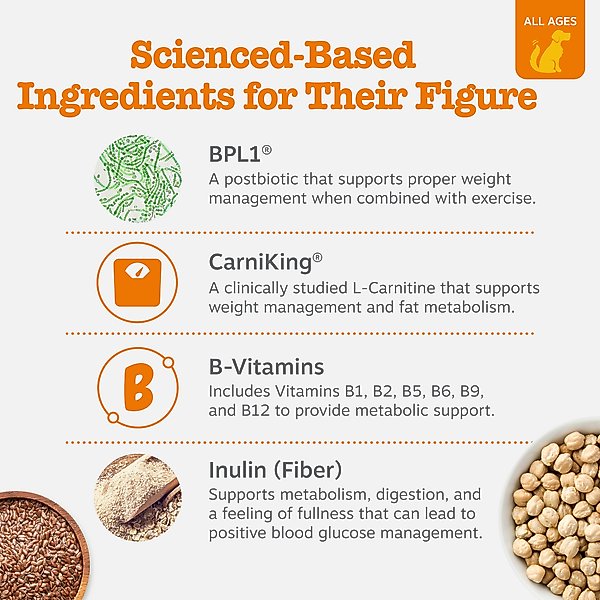 ALL AGES

Scienced-Based Ingredients for Their Figure

BPL1®
A postbiotic that supports proper weight management when combined with exercise.

CarniKing®
A clinically studied L-Carnitine that supports weight management and fat metabolism.

B

B-Vitamins
Includes Vitamins B1, B2, B5, B6, B9, and B12 to provide metabolic support.

Inulin (Fiber)
Supports metabolism, digestion, and a feeling of fullness that can lead to positive blood glucose management.